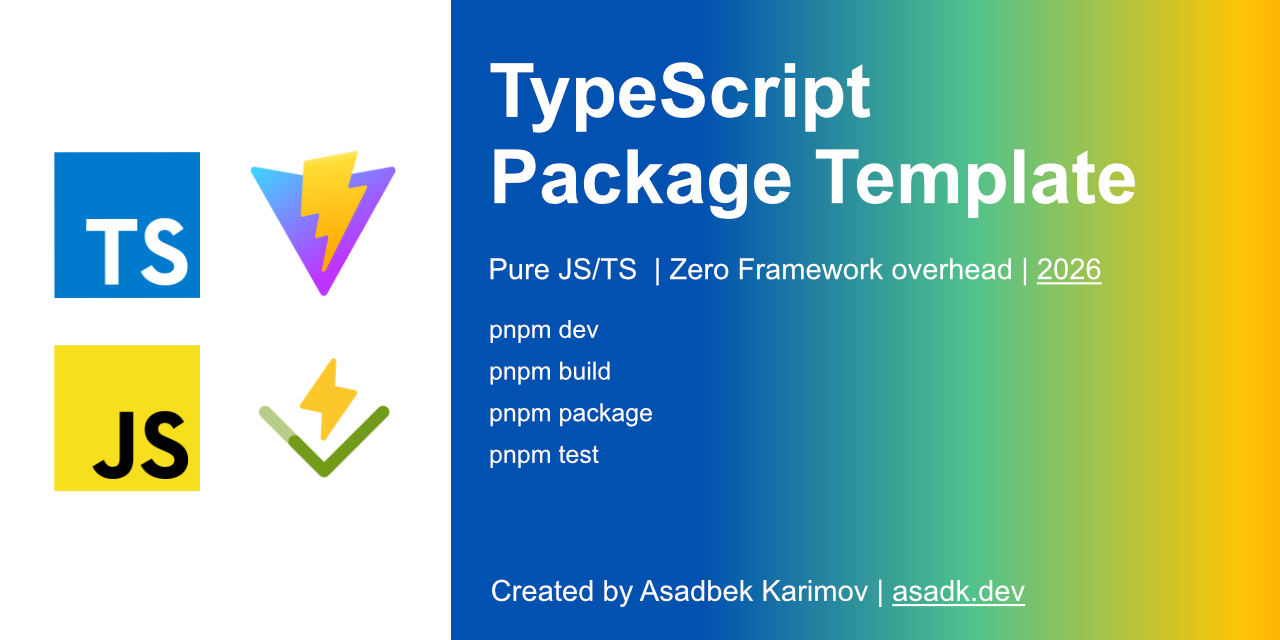 TS

JS

TypeScript Package Template

Pure JS/TS | Zero Framework overhead | 2026

pnpm dev
pnpm build
pnpm package
pnpm test

Created by Asadbek Karimov | asadk.dev